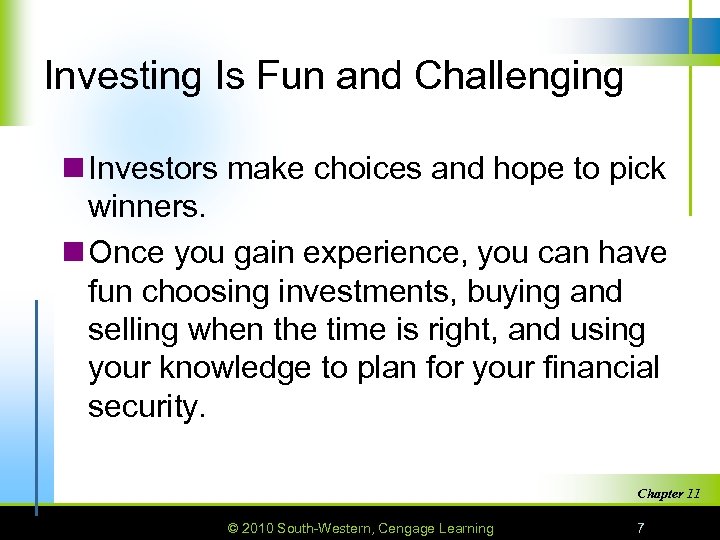 Investing Is Fun and Challenging

Investors make choices and hope to pick winners.

Once you gain experience, you can have fun choosing investments, buying and selling when the time is right, and using your knowledge to plan for your financial security.

Chapter 11

© 2010 South-Western, Cengage Learning

7